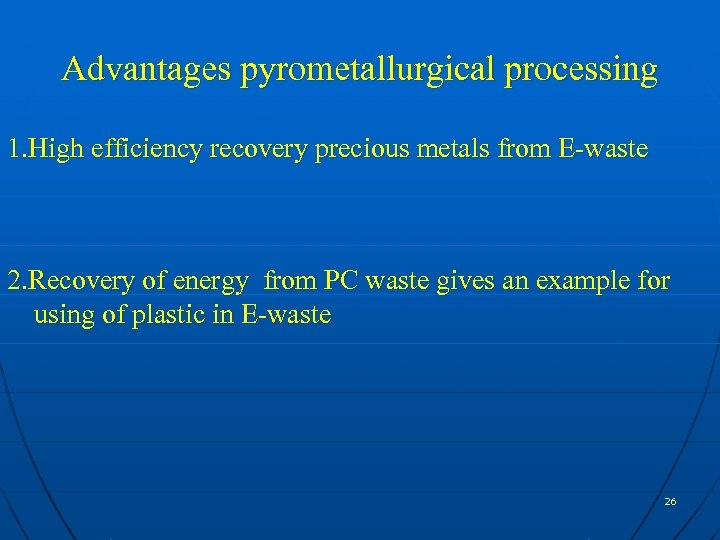 Advantages pyrometallurgical processing

1.High efficiency recovery precious metals from E-waste

2.Recovery of energy from PC waste gives an example for using of plastic in E-waste

26